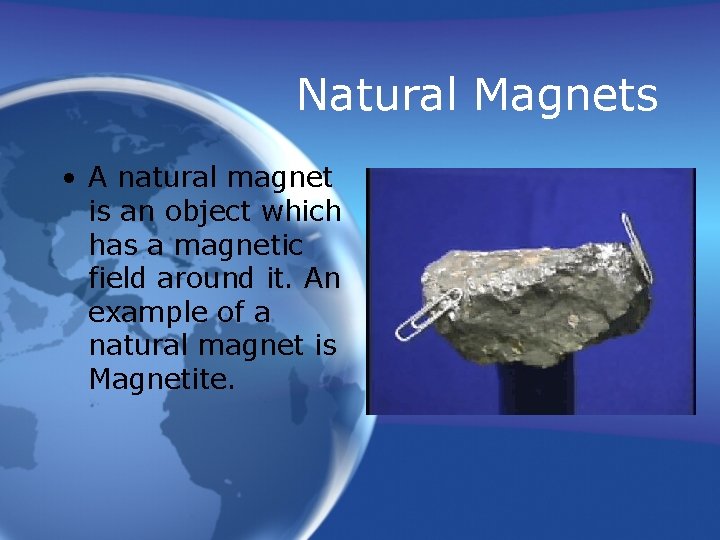 Natural Magnets

• A natural magnet is an object which has a magnetic field around it. An example of a natural magnet is Magnetite.